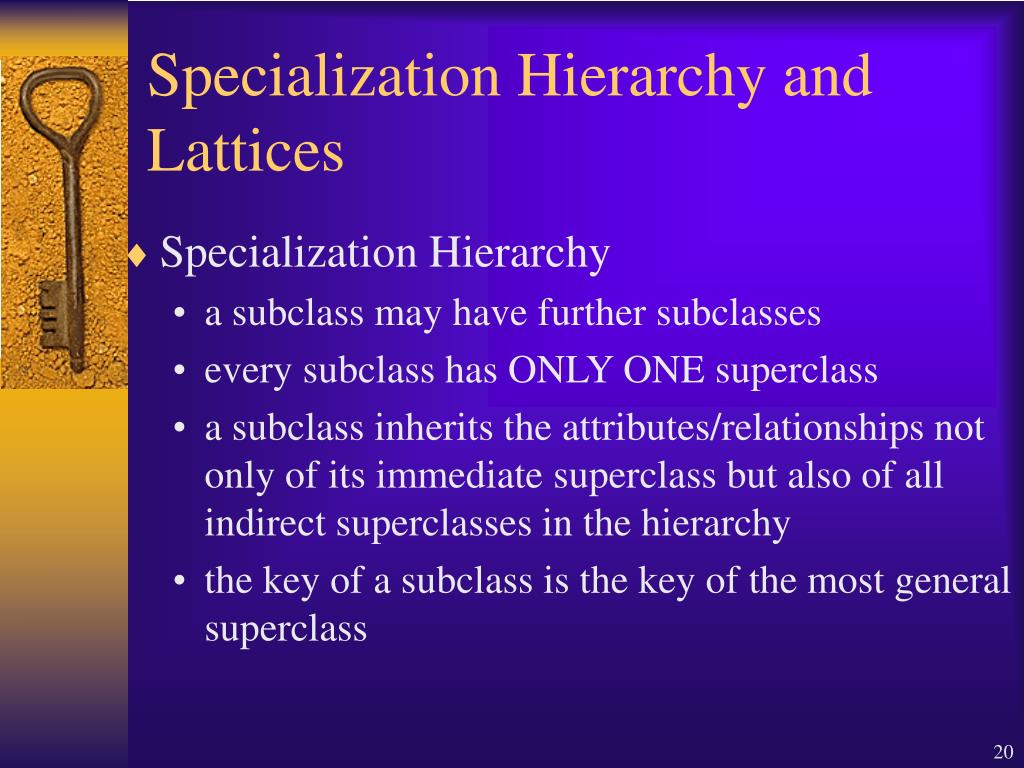 Specialization Hierarchy and Lattices

♦ Specialization Hierarchy
• a subclass may have further subclasses
• every subclass has ONLY ONE superclass
• a subclass inherits the attributes/relationships not only of its immediate superclass but also of all indirect superclasses in the hierarchy
• the key of a subclass is the key of the most general superclass

20